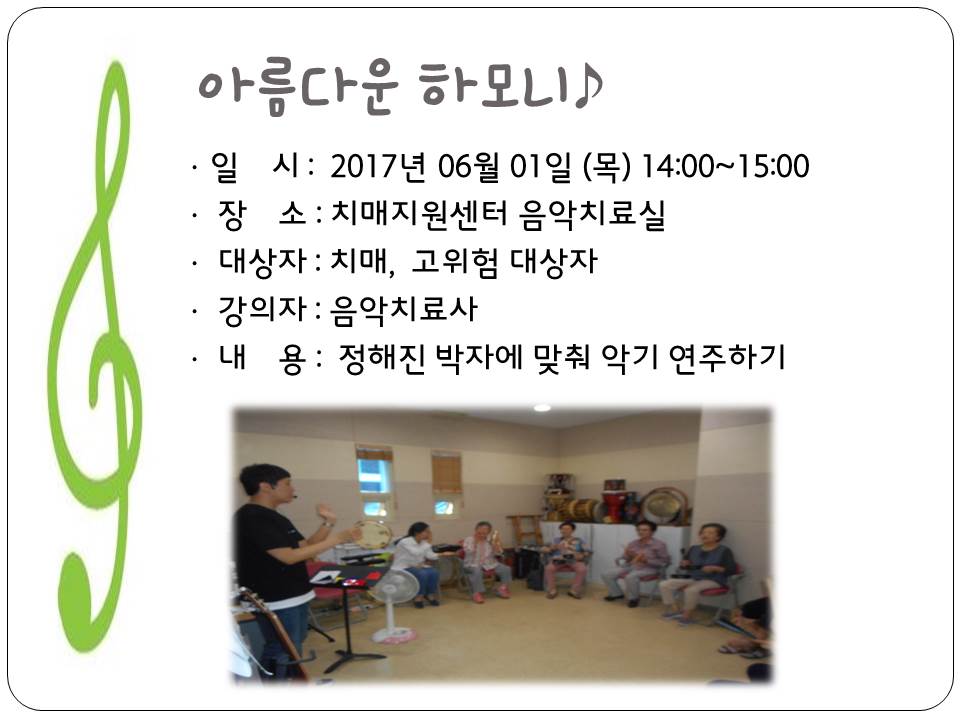 아름다운 하모니♪

· 일 시 : 2017년 06월 01일 (목) 14:00~15:00
· 장 소 : 치매지원센터 음악치료실
· 대상자 : 치매, 고위험 대상자
· 강의자 : 음악치료사
· 내 용 : 정해진 박자에 맞춰 악기 연주하기